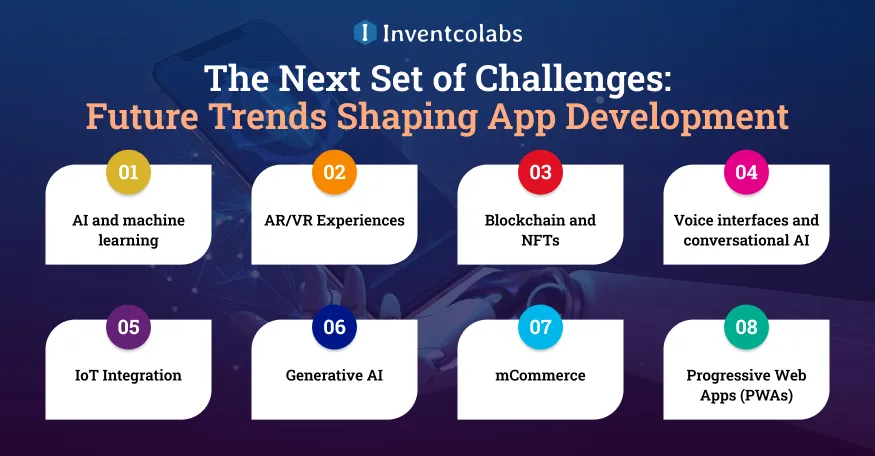 Inventcolabs

The Next Set of Challenges: Future Trends Shaping App Development

01
AI and machine learning

02
AR/VR Experiences

03
Blockchain and NFTs

04
Voice interfaces and conversational AI

05
IoT Integration

06
Generative AI

07
mCommerce

08
Progressive Web Apps (PWAs)